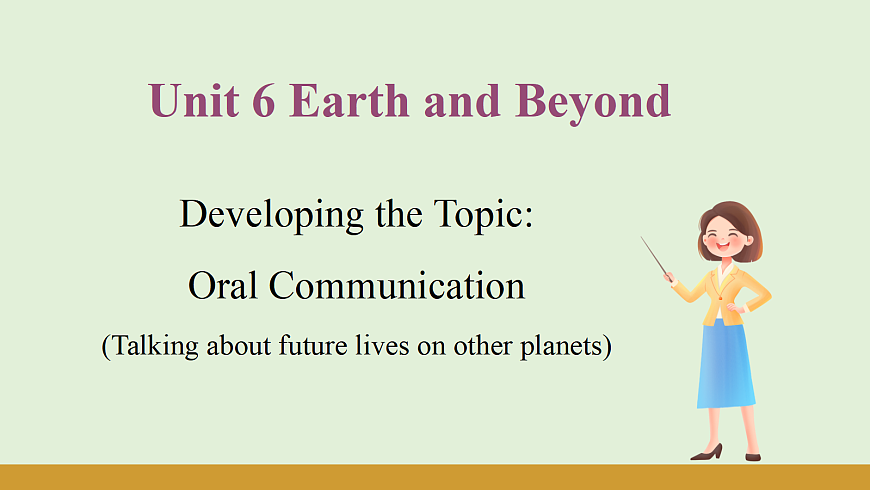 Unit 6 Earth and Beyond

Developing the Topic:

Oral Communication

(Talking about future lives on other planets)